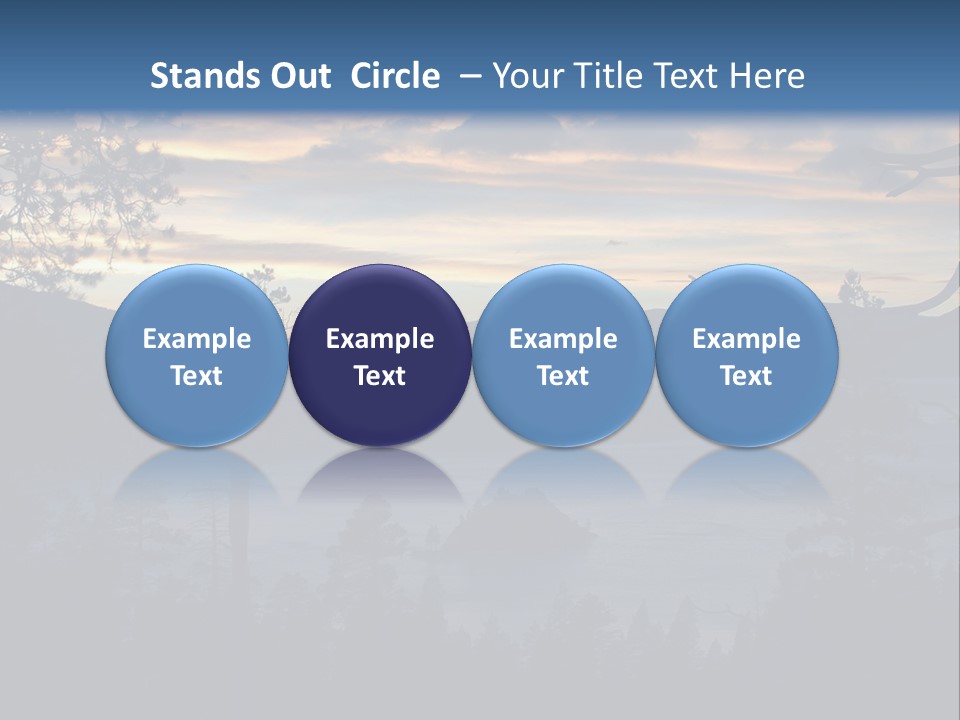 Stands Out Circle – Your Title Text Here

Example Text

Example Text

Example Text

Example Text